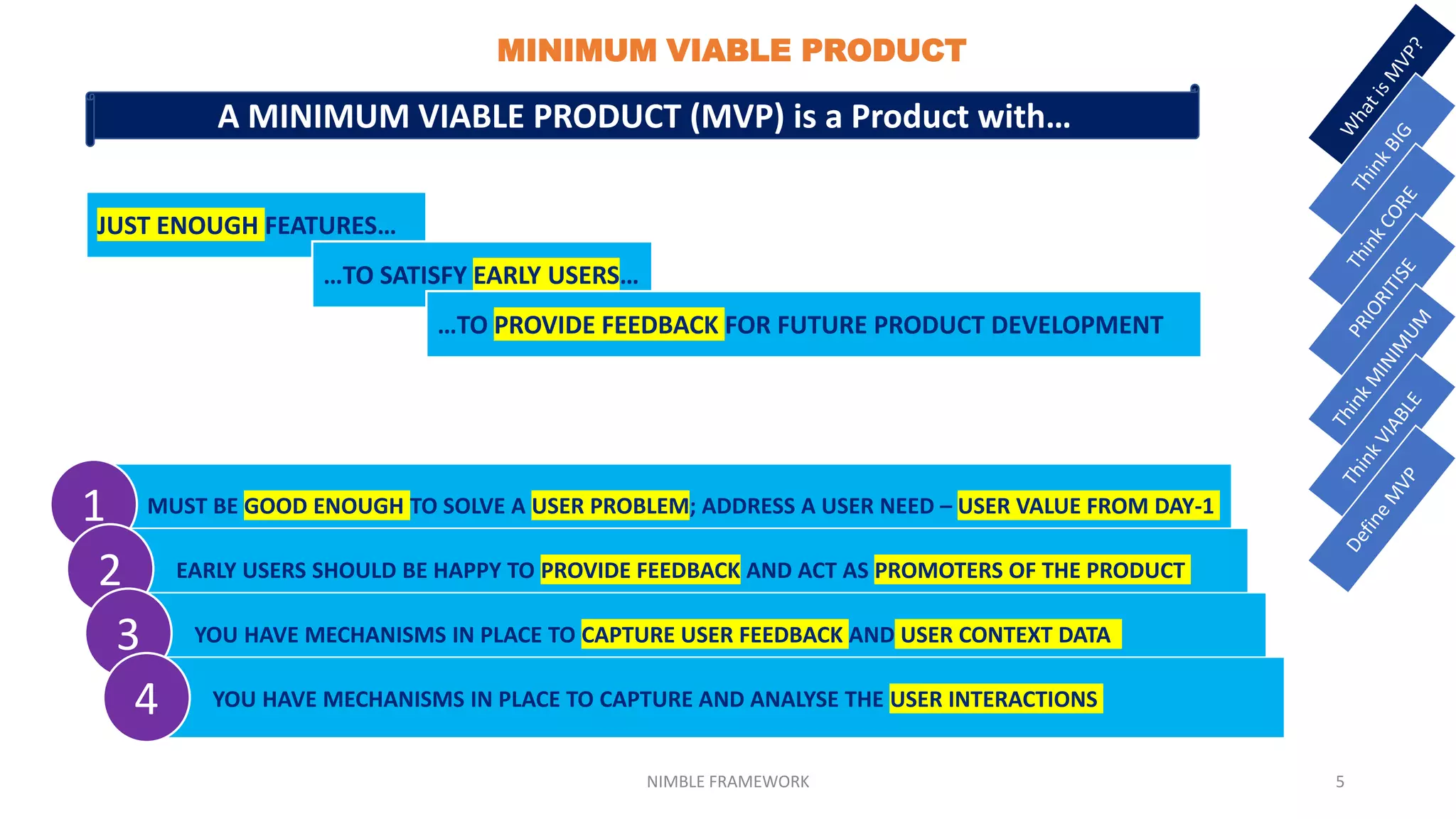 MINIMUM VIABLE PRODUCT

A MINIMUM VIABLE PRODUCT (MVP) is a Product with…

JUST ENOUGH FEATURES…

…TO SATISFY EARLY USERS…

…TO PROVIDE FEEDBACK FOR FUTURE PRODUCT DEVELOPMENT

1 MUST BE GOOD ENOUGH TO SOLVE A USER PROBLEM; ADDRESS A USER NEED – USER VALUE FROM DAY-1

2 EARLY USERS SHOULD BE HAPPY TO PROVIDE FEEDBACK AND ACT AS PROMOTERS OF THE PRODUCT

3 YOU HAVE MECHANISMS IN PLACE TO CAPTURE USER FEEDBACK AND USER CONTEXT DATA

4 YOU HAVE MECHANISMS IN PLACE TO CAPTURE AND ANALYSE THE USER INTERACTIONS

What is MVP?
Think BIG
Think CORE
PRIORITISE
Think MINIMUM
Think VIABLE
Define MVP

NIMBLE FRAMEWORK

5